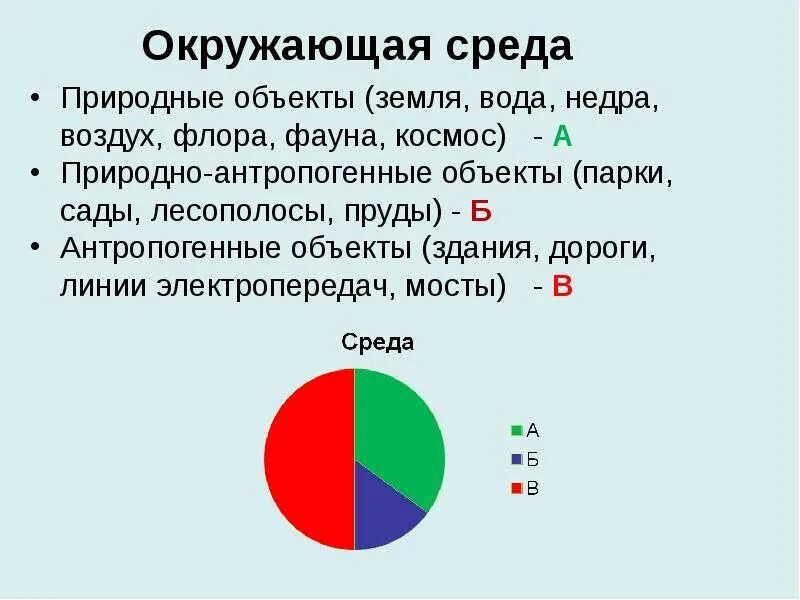 Окружающая среда

• Природные объекты (земля, вода, недра, воздух, флора, фауна, космос) - А
• Природно-антропогенные объекты (парки, сады, лесополосы, пруды) - Б
• Антропогенные объекты (здания, дороги, линии электропередач, мосты) - В

Среда

А
Б
В